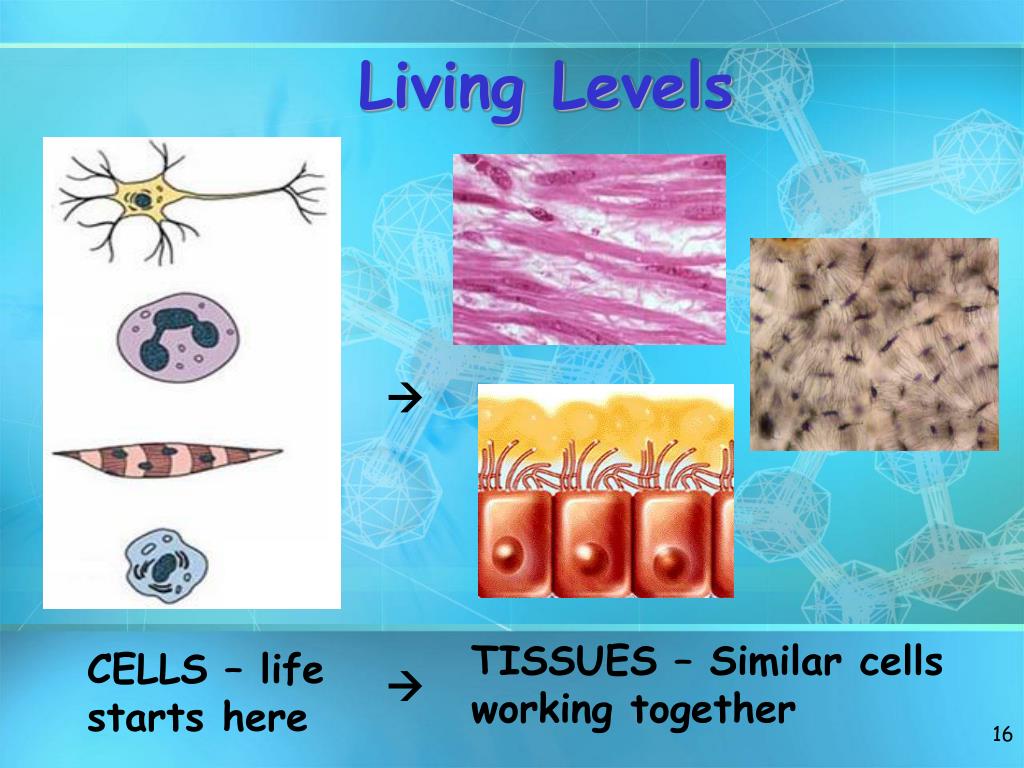 Living Levels

→

CELLS – life starts here

→

TISSUES – Similar cells working together

16